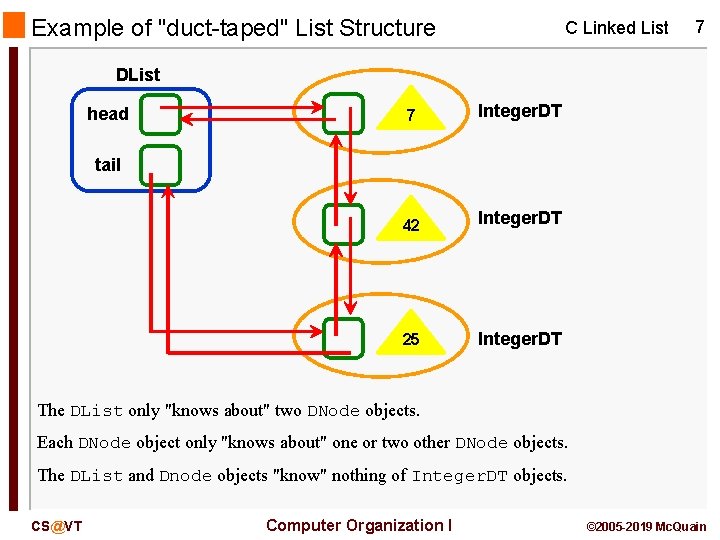 Example of "duct-taped" List Structure

C Linked List 7

DList

head

tail

7

IntegerDT

42

IntegerDT

25

IntegerDT

The DList only "knows about" two DNode objects.

Each DNode object only "knows about" one or two other DNode objects.

The DList and Dnode objects "know" nothing of IntegerDT objects.

CS@VT

Computer Organization I

©2005-2019 McQuain